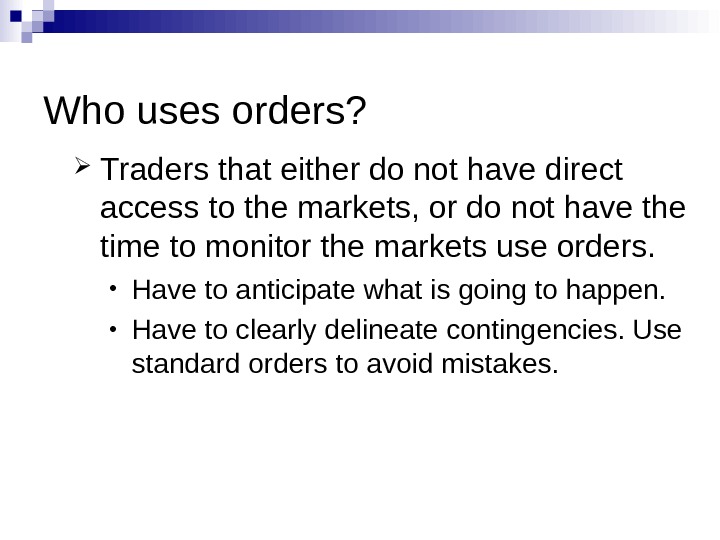 Who uses orders?

➢ Traders that either do not have direct access to the markets, or do not have the time to monitor the markets use orders.

• Have to anticipate what is going to happen.

• Have to clearly delineate contingencies. Use standard orders to avoid mistakes.